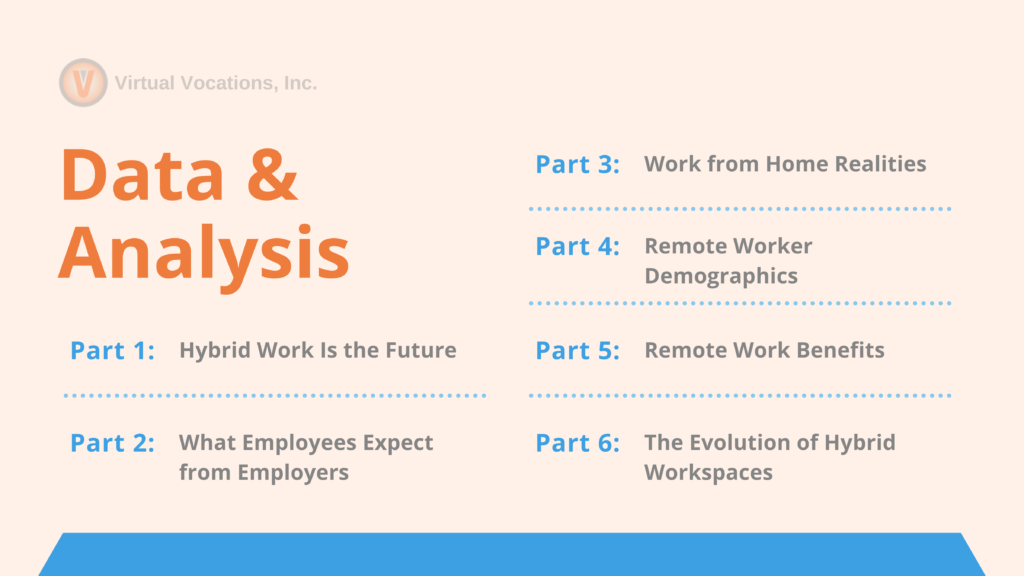 V Virtual Vocations, Inc.

Data & Analysis

Part 1: Hybrid Work Is the Future

Part 2: What Employees Expect from Employers

Part 3: Work from Home Realities

Part 4: Remote Worker Demographics

Part 5: Remote Work Benefits

Part 6: The Evolution of Hybrid Workspaces